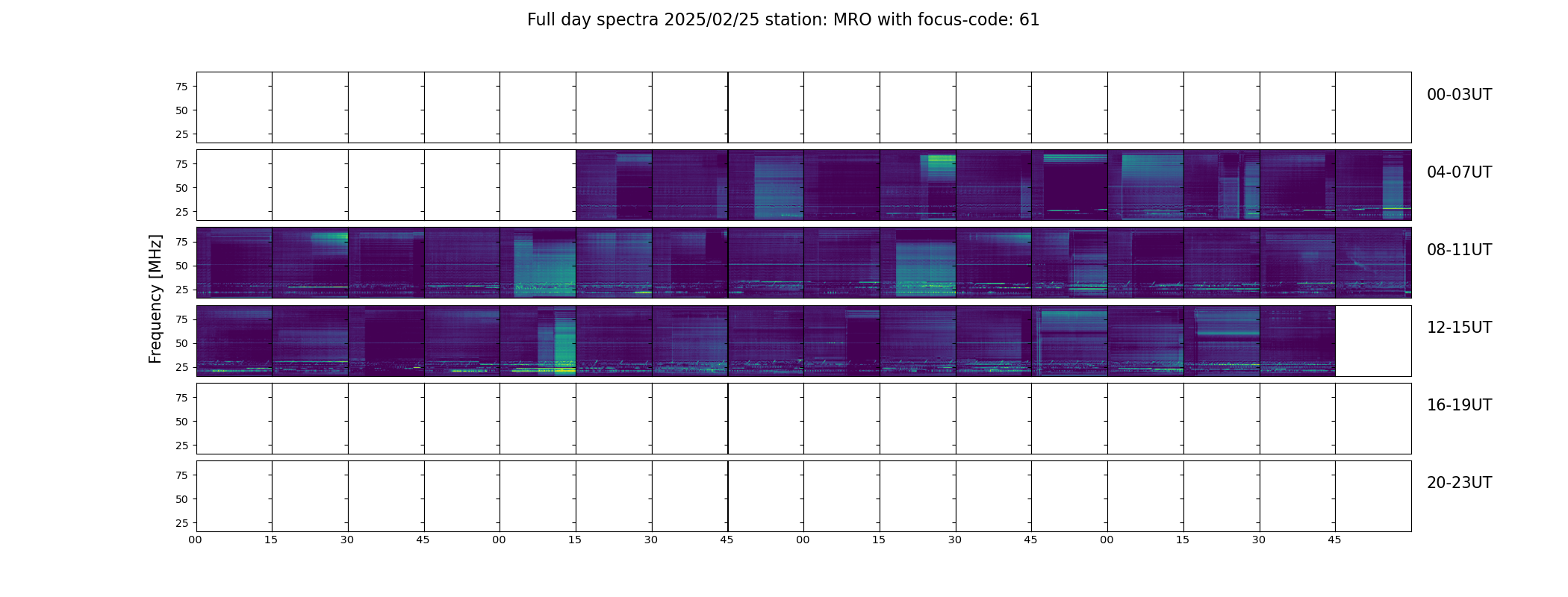 Full day spectra 2025/02/25 station: MRO with focus-code: 61

Frequency [MHz]

75
50
25

00-03UT

75
50
25

04-07UT

75
50
25

08-11UT

75
50
25

12-15UT

75
50
25

16-19UT

75
50
25

20-23UT

00 15 30 45 00 15 30 45 00 15 30 45 00 15 30 45